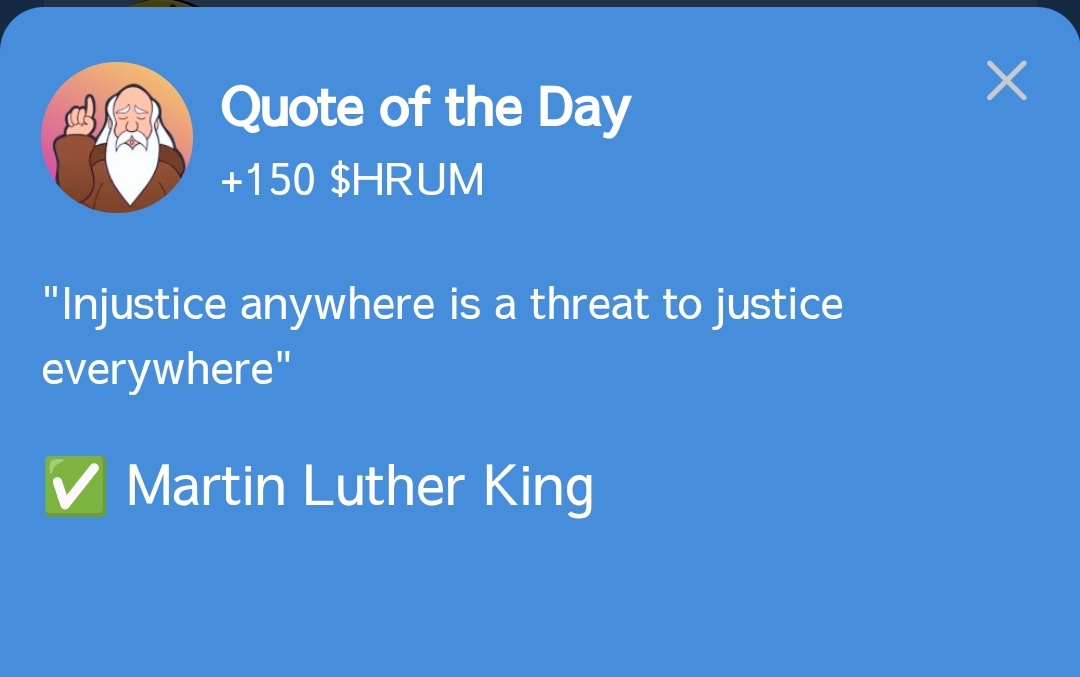 Quote of the Day
+150 $HRUM

"Injustice anywhere is a threat to justice everywhere"

✅ Martin Luther King